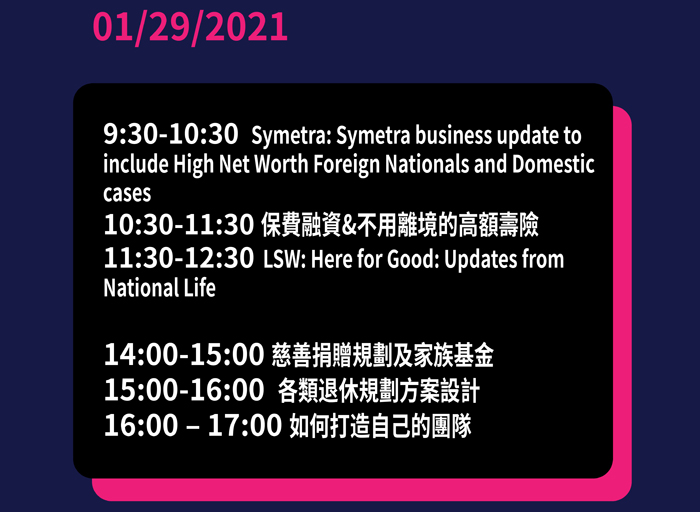 01/29/2021

9:30-10:30 Symetra: Symetra business update to include High Net Worth Foreign Nationals and Domestic cases
10:30-11:30 保費融資&不用離境的高額壽險
11:30-12:30 LSW: Here for Good: Updates from National Life

14:00-15:00 慈善捐贈規劃及家族基金
15:00-16:00 各類退休規劃方案設計
16:00 – 17:00 如何打造自己的團隊